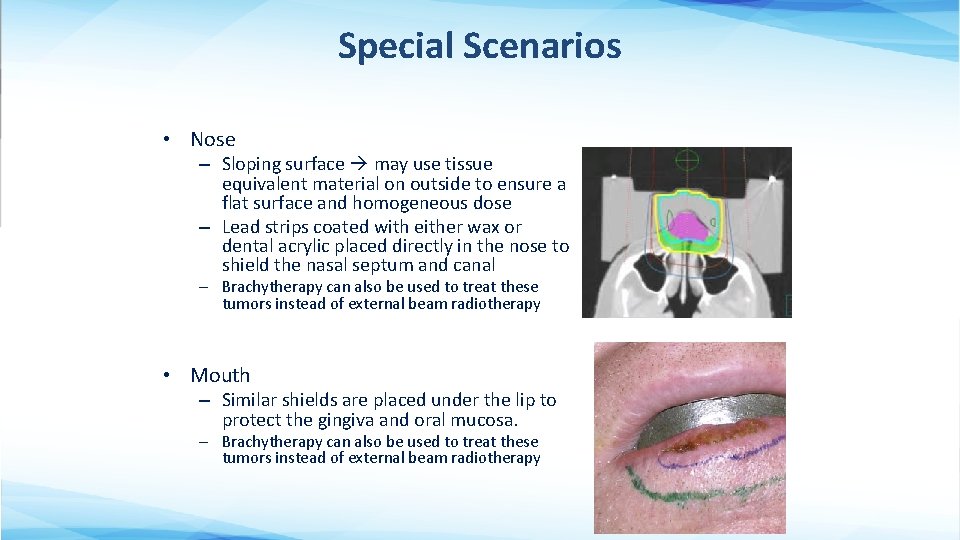 Special Scenarios

• Nose
– Sloping surface → may use tissue equivalent material on outside to ensure a flat surface and homogeneous dose
– Lead strips coated with either wax or dental acrylic placed directly in the nose to shield the nasal septum and canal
– Brachytherapy can also be used to treat these tumors instead of external beam radiotherapy

• Mouth
– Similar shields are placed under the lip to protect the gingiva and oral mucosa.
– Brachytherapy can also be used to treat these tumors instead of external beam radiotherapy